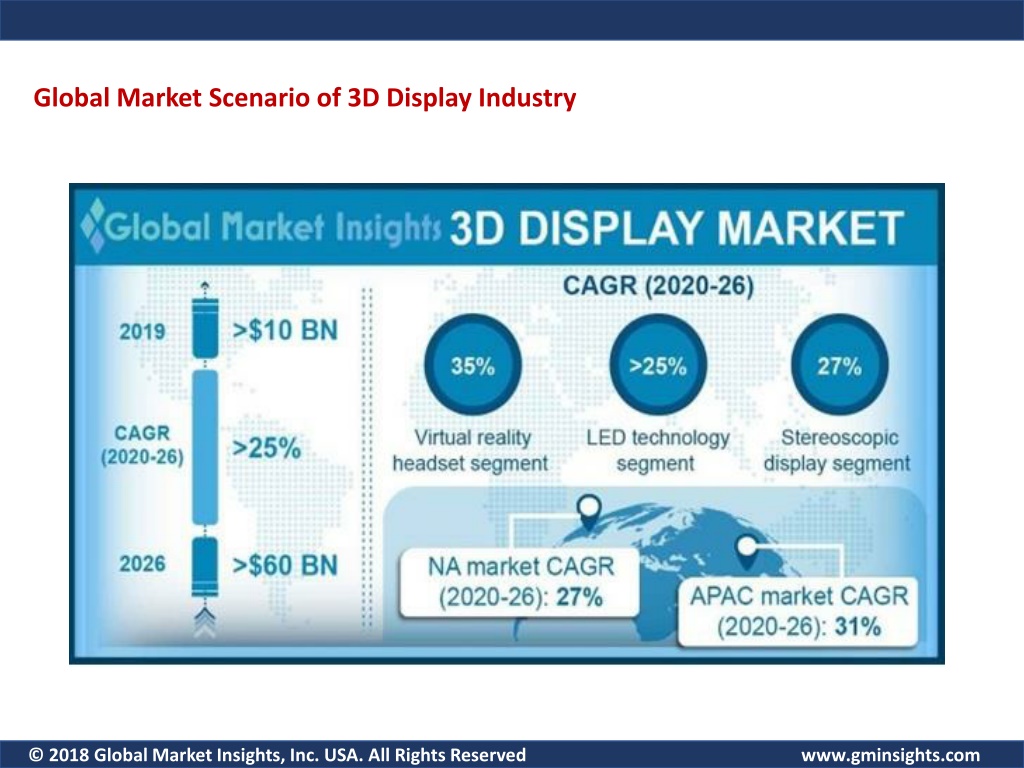 Global Market Scenario of 3D Display Industry

Global Market Insights 3D DISPLAY MARKET

2019 >$10 BN

CAGR (2020-26) >25%

2026 >$60 BN

CAGR (2020-26)

35% Virtual reality headset segment

>25% LED technology segment

27% Stereoscopic display segment

NA market CAGR (2020-26): 27%

APAC market CAGR (2020-26): 31%

© 2018 Global Market Insights, Inc. USA. All Rights Reserved

www.gminsights.com